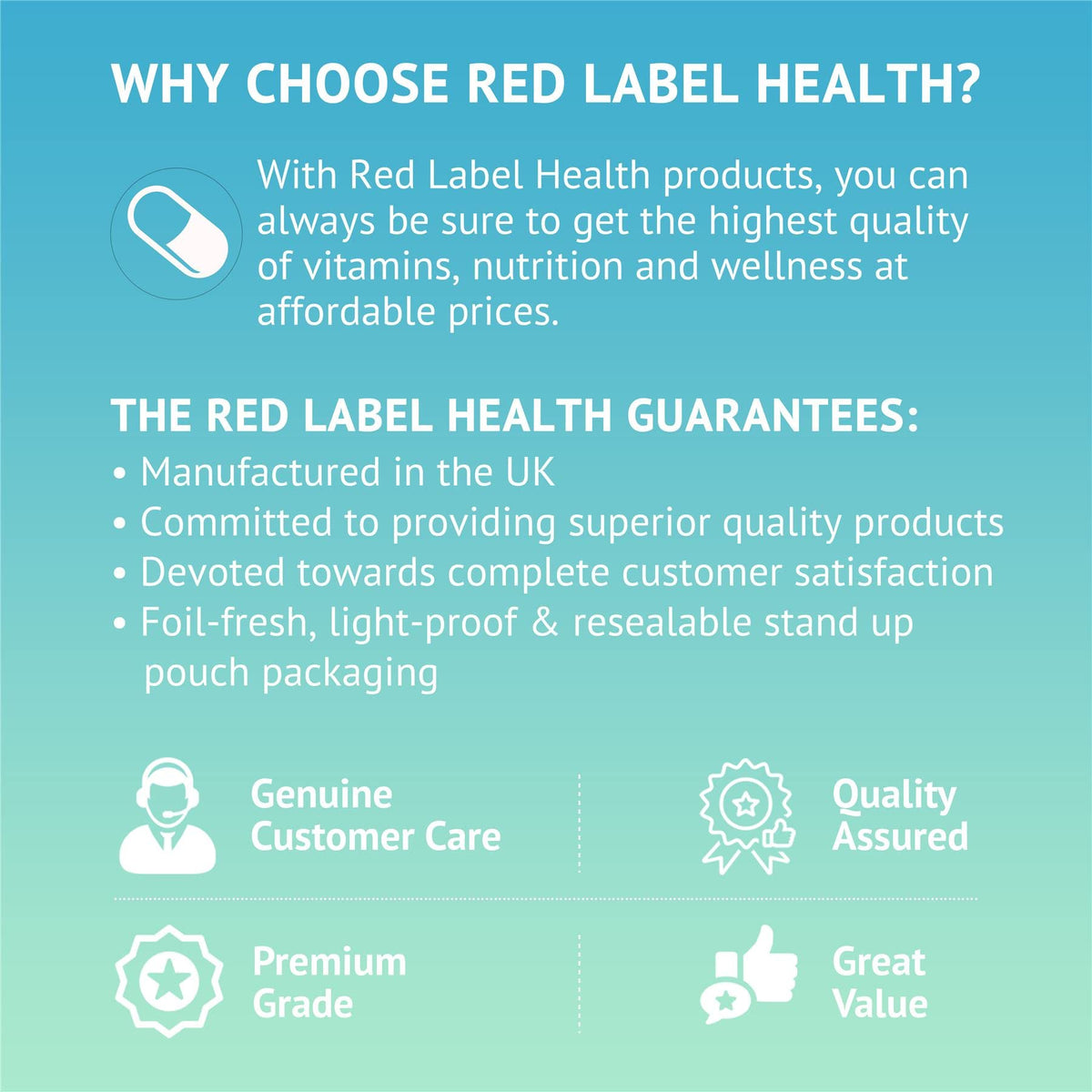 WHY CHOOSE RED LABEL HEALTH?

With Red Label Health products, you can always be sure to get the highest quality of vitamins, nutrition and wellness at affordable prices.

THE RED LABEL HEALTH GUARANTEES:
• Manufactured in the UK
• Committed to providing superior quality products
• Devoted towards complete customer satisfaction
• Foil-fresh, light-proof & resealable stand up pouch packaging

Genuine Customer Care

Quality Assured

Premium Grade

Great Value